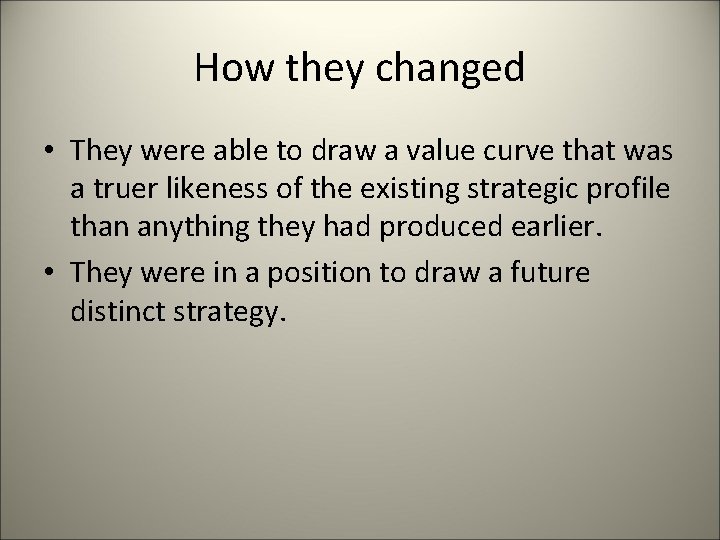 How they changed

• They were able to draw a value curve that was a truer likeness of the existing strategic profile than anything they had produced earlier.

• They were in a position to draw a future distinct strategy.